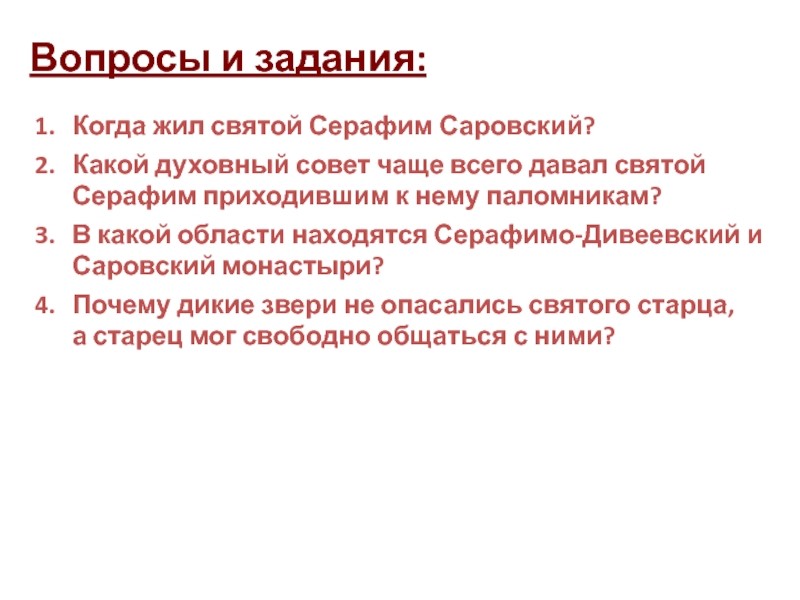 Вопросы и задания:

1. Когда жил святой Серафим Саровский?
2. Какой духовный совет чаще всего давал святой Серафим приходившим к нему паломникам?
3. В какой области находятся Серафимо-Дивеевский и Саровский монастыри?
4. Почему дикие звери не опасались святого старца, а старец мог свободно общаться с ними?